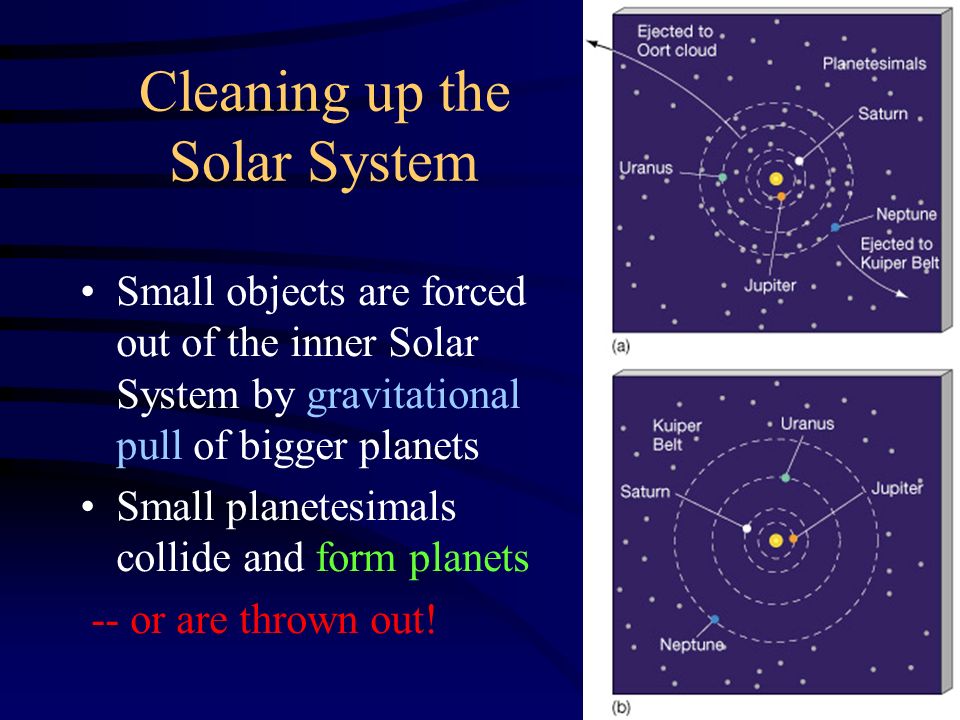 Cleaning up the Solar System

• Small objects are forced out of the inner Solar System by gravitational pull of bigger planets

• Small planetesimals collide and form planets

-- or are thrown out!

Ejected to Oort cloud

Planetesimals

Saturn

Uranus

Neptune

Ejected to Kuiper Belt

Jupiter

(a)

Kuiper Belt

Uranus

Saturn

Jupiter

Neptune

(b)